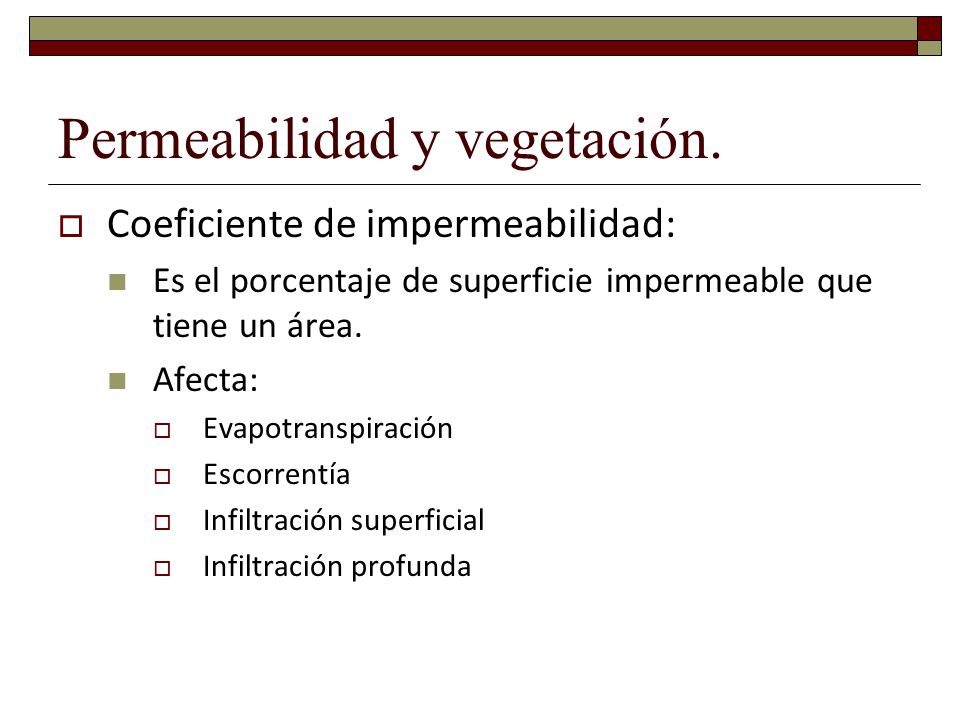 Permeabilidad y vegetación.

Coeficiente de impermeabilidad:

Es el porcentaje de superficie impermeable que tiene un área.

Afecta:

Evapotranspiración

Escorrentía

Infiltración superficial

Infiltración profunda